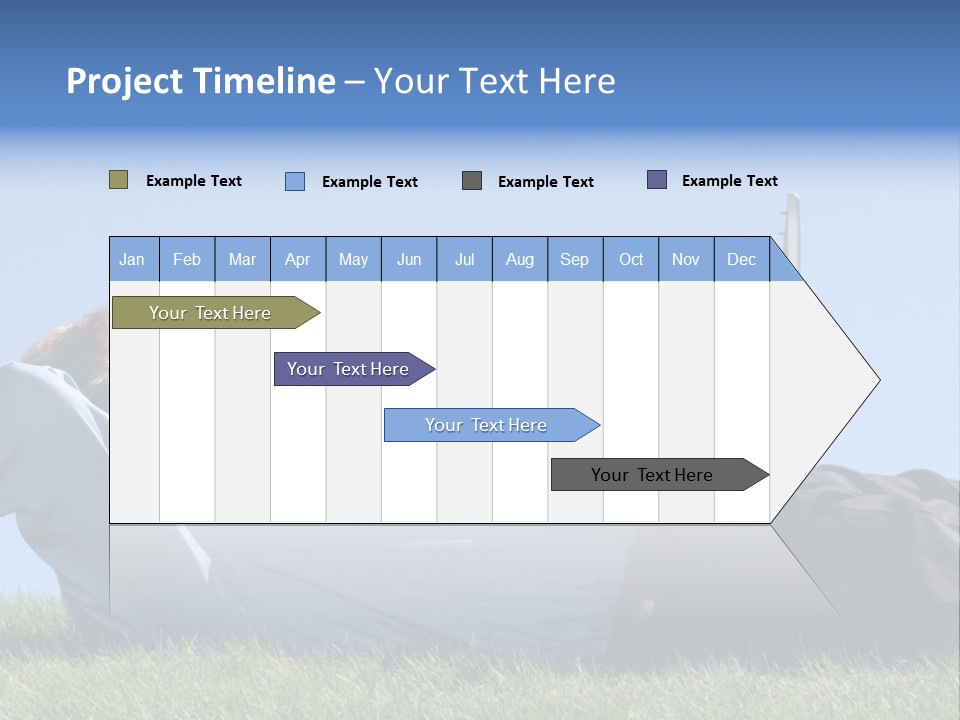 Project Timeline – Your Text Here

Example Text
Example Text
Example Text
Example Text

| Jan | Feb | Mar | Apr | May | Jun | Jul | Aug | Sep | Oct | Nov | Dec |
|---|---|---|---|---|---|---|---|---|---|---|---|

Your Text Here
Your Text Here
Your Text Here
Your Text Here